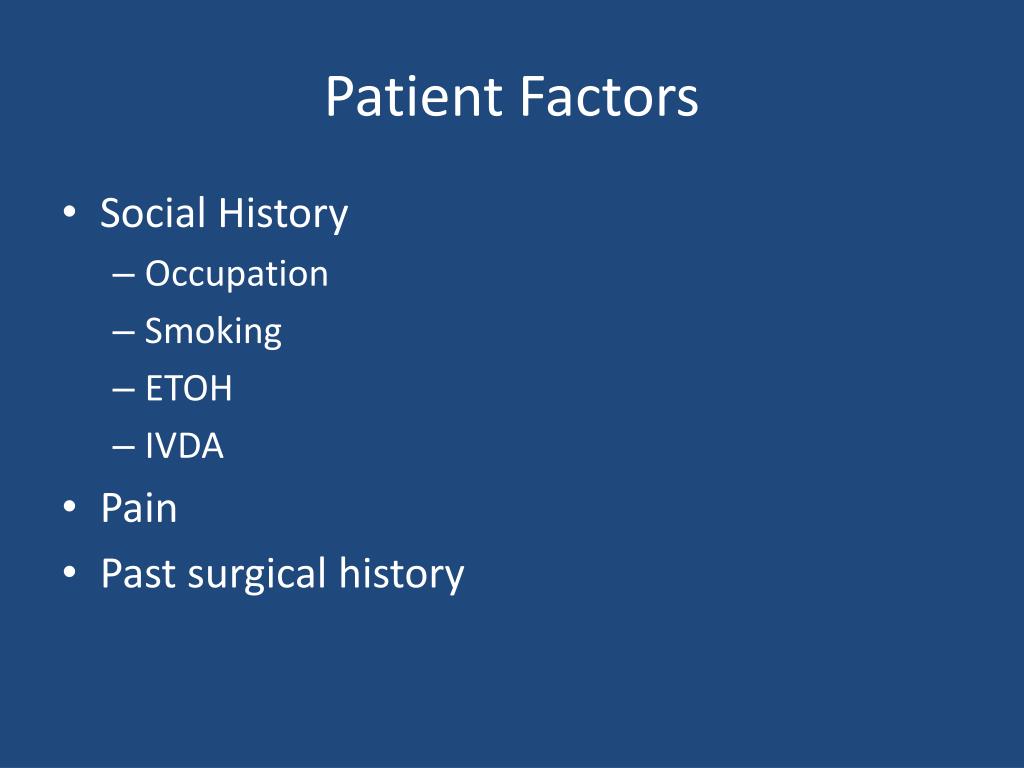 Patient Factors

• Social History
  – Occupation
  – Smoking
  – ETOH
  – IVDA
• Pain
• Past surgical history